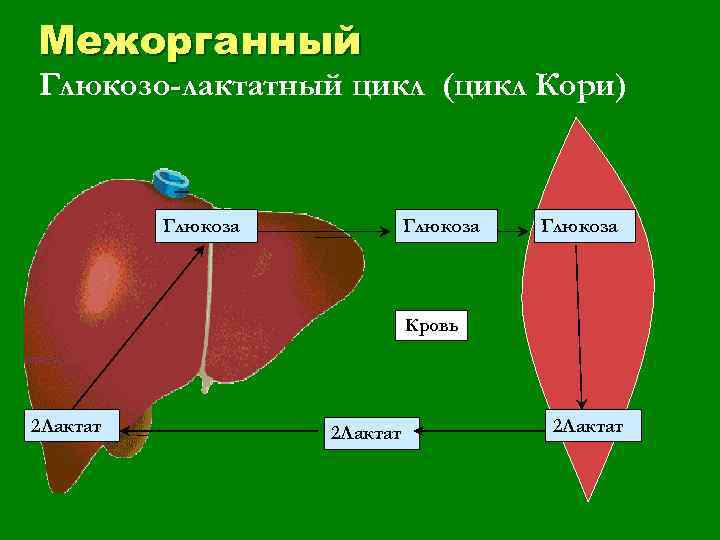 Межорганный

Глюкозо-лактатный цикл (цикл Кори)

Глюкоза

Глюкоза

Глюкоза

Кровь

2Лактат

2Лактат

2Лактат